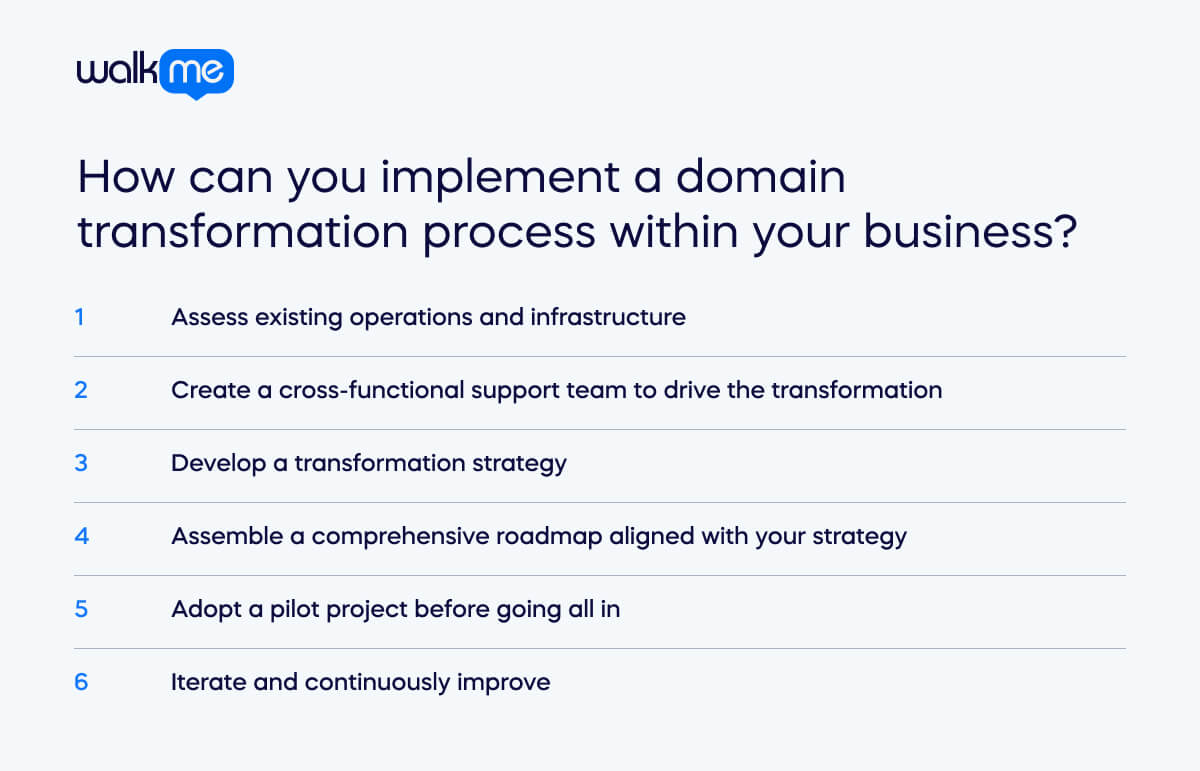 walkme

How can you implement a domain transformation process within your business?

1 Assess existing operations and infrastructure

2 Create a cross-functional support team to drive the transformation

3 Develop a transformation strategy

4 Assemble a comprehensive roadmap aligned with your strategy

5 Adopt a pilot project before going all in

6 Iterate and continuously improve